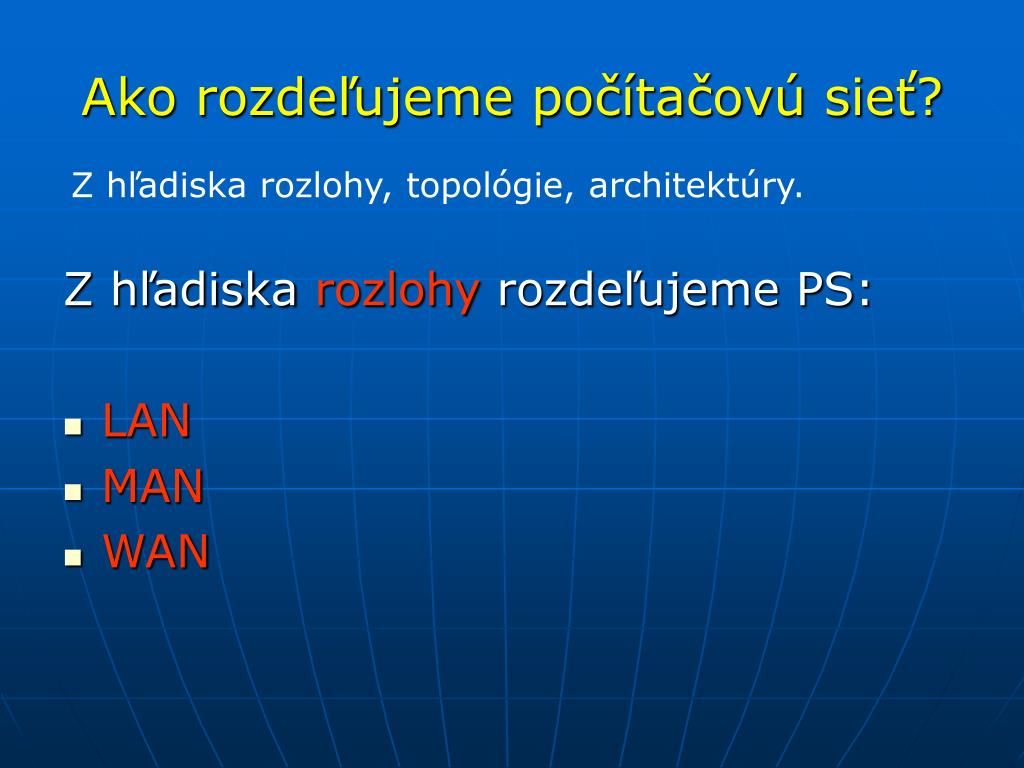 Ako rozdeľujeme počítačovú sieť?

Z hľadiska rozlohy, topológie, architektúry.

Z hľadiska rozlohy rozdeľujeme PS:

- LAN
- MAN
- WAN